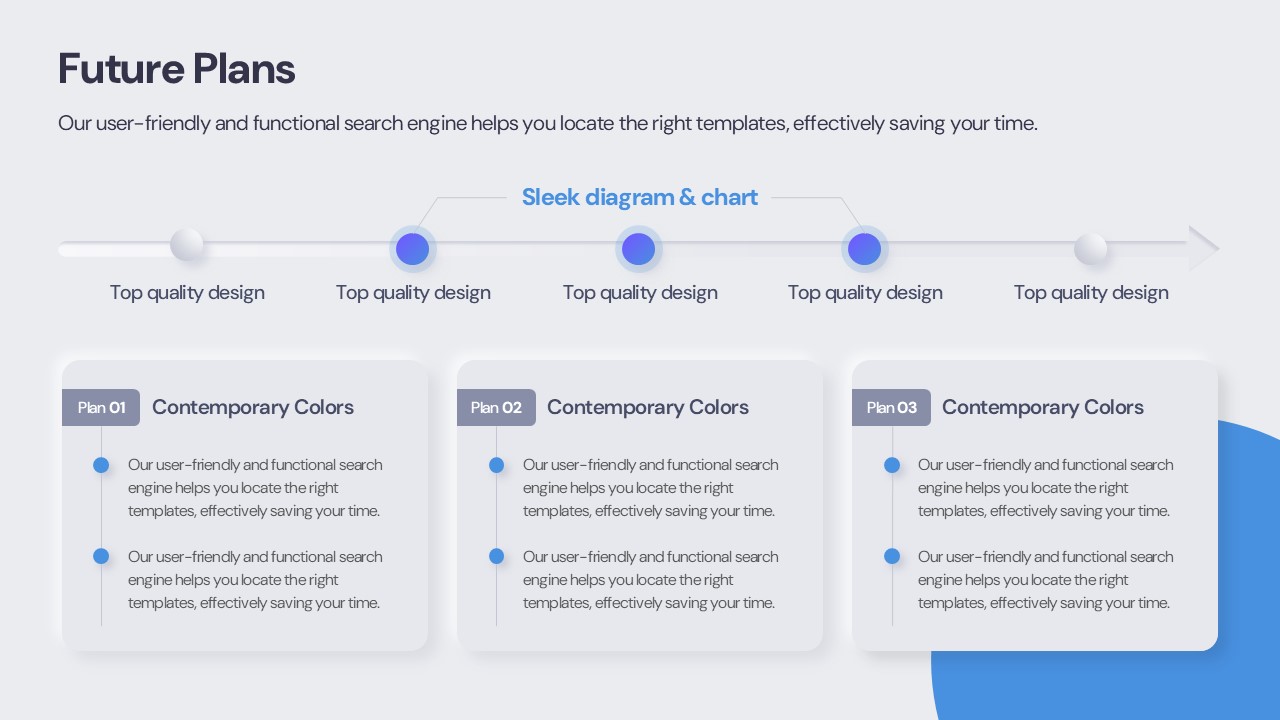 Future Plans

Our user-friendly and functional search engine helps you locate the right templates, effectively saving your time.

Sleek diagram & chart

Top quality design

Top quality design

Top quality design

Top quality design

Top quality design

Plan 01 Contemporary Colors

Our user-friendly and functional search engine helps you locate the right templates, effectively saving your time.

Our user-friendly and functional search engine helps you locate the right templates, effectively saving your time.

Plan 02 Contemporary Colors

Our user-friendly and functional search engine helps you locate the right templates, effectively saving your time.

Our user-friendly and functional search engine helps you locate the right templates, effectively saving your time.

Plan 03 Contemporary Colors

Our user-friendly and functional search engine helps you locate the right templates, effectively saving your time.

Our user-friendly and functional search engine helps you locate the right templates, effectively saving your time.